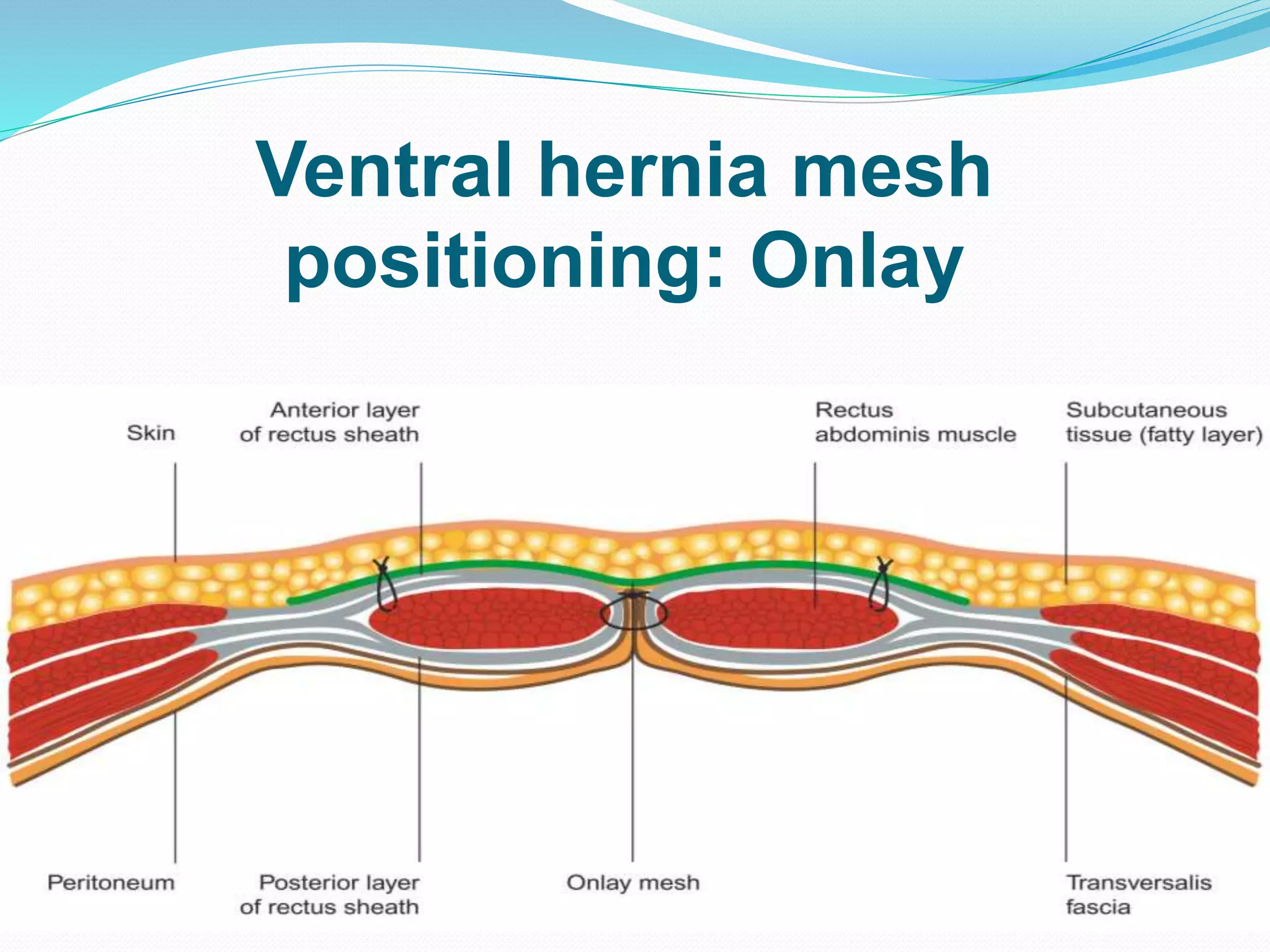 Ventral hernia mesh positioning: Onlay

Skin

Anterior layer of rectus sheath

Rectus abdominis muscle

Subcutaneous tissue (fatty layer)

Peritoneum

Posterior layer of rectus sheath

Onlay mesh

Transversalis fascia